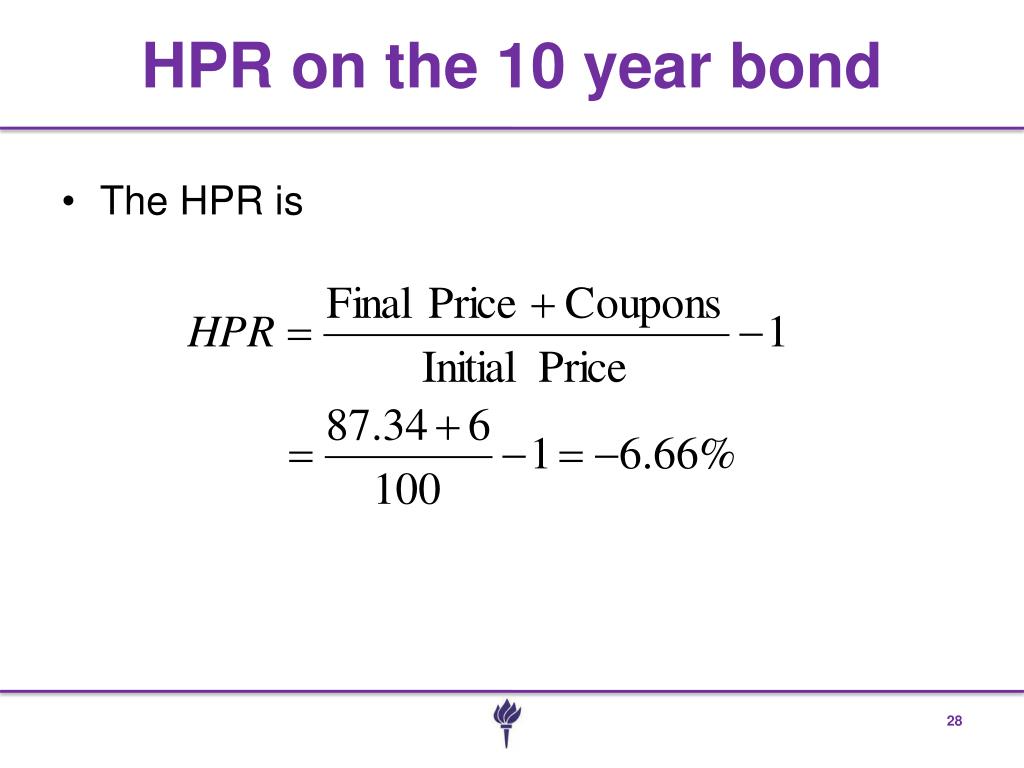 HPR on the 10 year bond

• The HPR is

$HPR = \frac{\text{Final Price} + \text{Coupons}}{\text{Initial Price}} - 1$

$= \frac{87.34 + 6}{100} - 1 = -6.66\%$

28